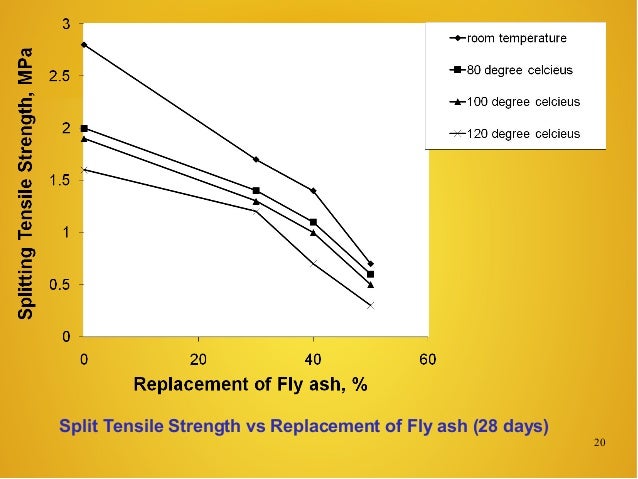 Splitting Tensile Strength, MPa

3
2.5
2
1.5
1
0.5
0

0 20 40 60

Replacement of Fly ash, %

room temperature
80 degree celcieus
100 degree celcieus
120 degree celcieus

Split Tensile Strength vs Replacement of Fly ash (28 days)

20